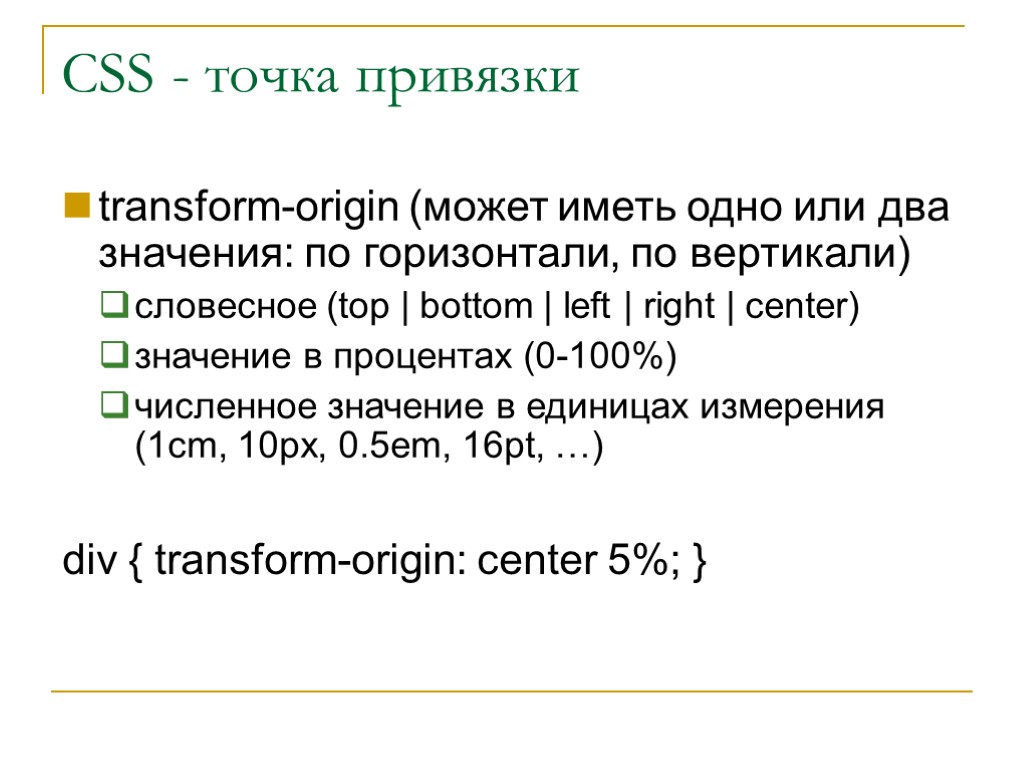 CSS - точка привязки

transform-origin (может иметь одно или два значения: по горизонтали, по вертикали)

словесное (top | bottom | left | right | center)

значение в процентах (0-100%)

численное значение в единицах измерения (1cm, 10px, 0.5em, 16pt, …)

div { transform-origin: center 5%; }